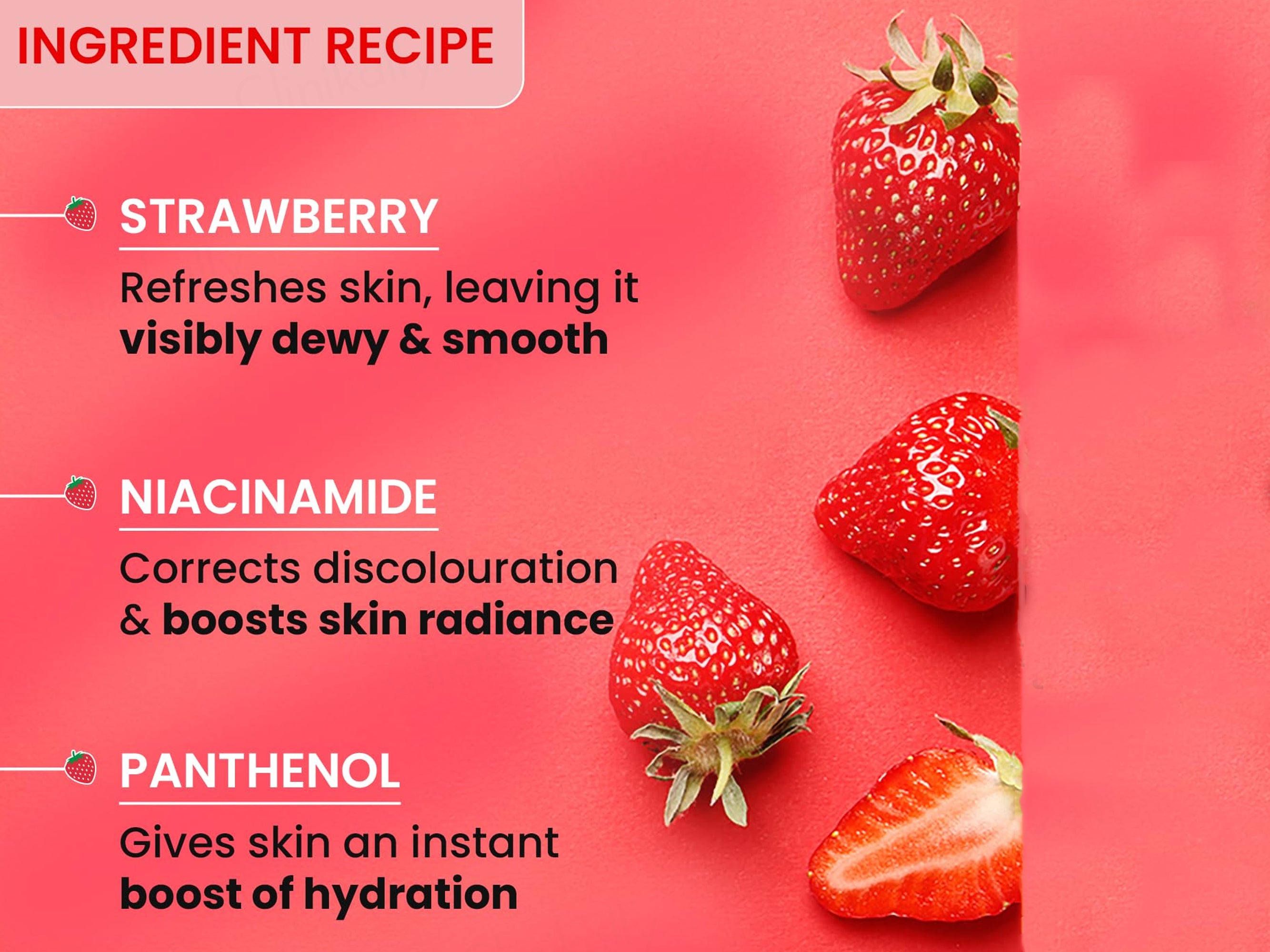 INGREDIENT RECIPE

STRAWBERRY

Refreshes skin, leaving it visibly dewy & smooth

NIACINAMIDE

Corrects discolouration & boosts skin radiance

PANTHENOL

Gives skin an instant boost of hydration